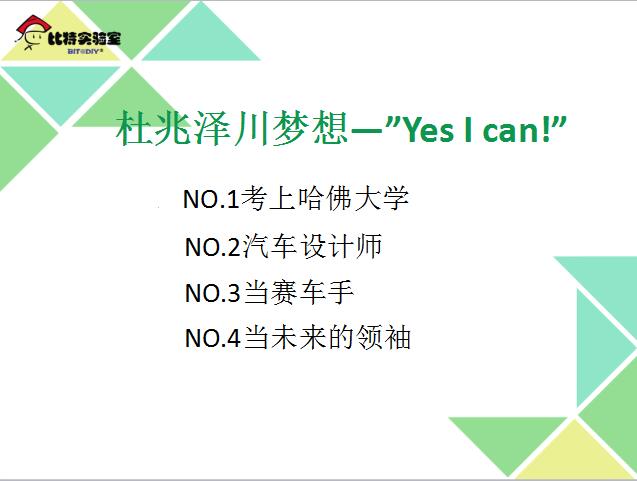 比特实验室
BIT@DIY

杜兆泽川梦想—”Yes I can!”

NO.1考上哈佛大学

NO.2汽车设计师

NO.3当赛车手

NO.4当未来的领袖